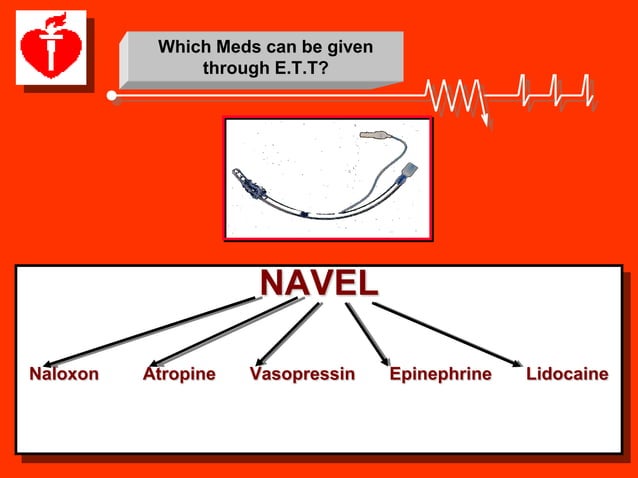 Which Meds can be given through E.T.T?

NAVEL

Naloxon Atropine Vasopressin Epinephrine Lidocaine